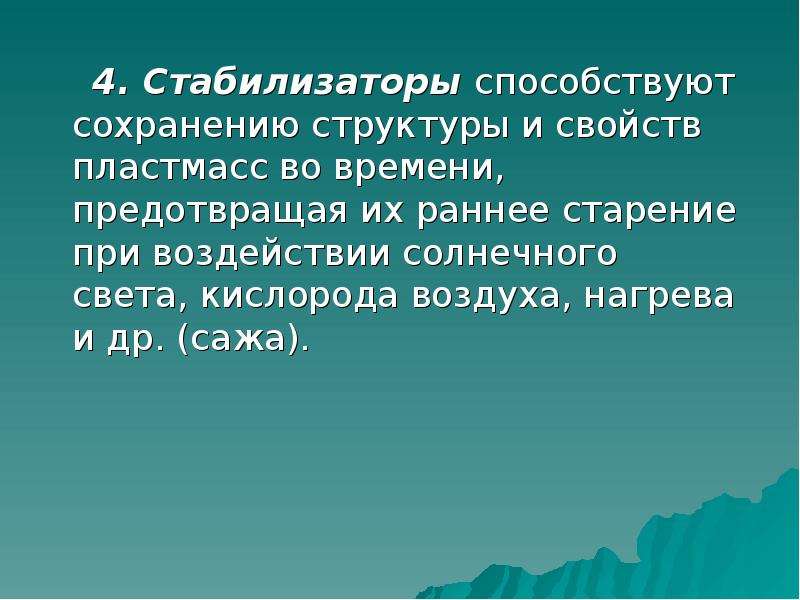 4. Стабилизаторы способствуют сохранению структуры и свойств пластмасс во времени, предотвращая их раннее старение при воздействии солнечного света, кислорода воздуха, нагрева и др. (сажа).